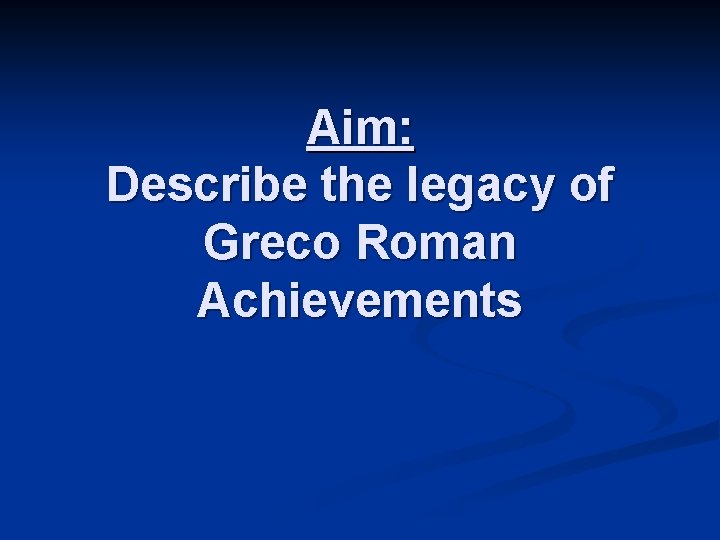 Aim:
Describe the legacy of Greco Roman Achievements